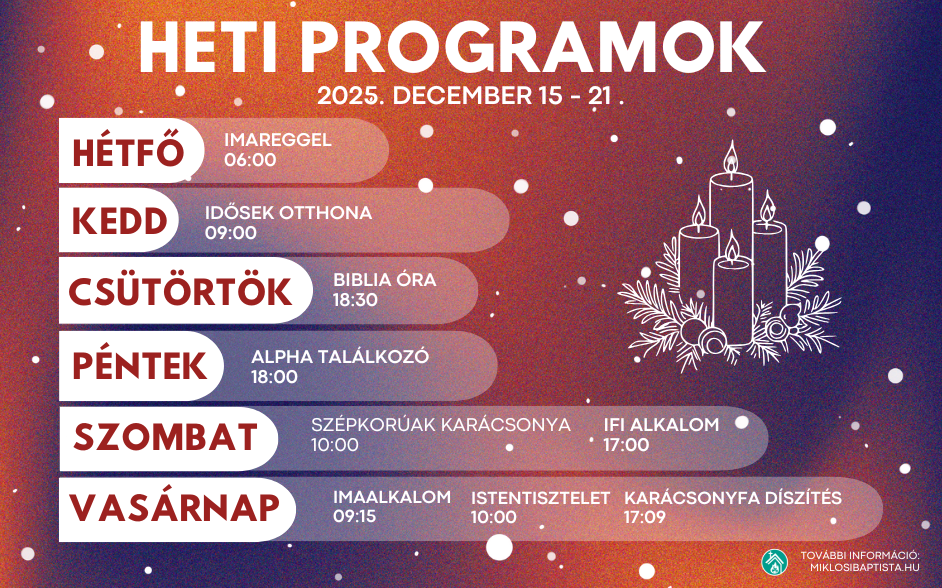 HETI PROGRAMOK
2025. DECEMBER 15 - 21 .

HÉTFŐ
IMAREGGEL
06:00

KEDD
IDŐSEK OTTHONA
09:00

CSÜTÖRTÖK
BIBLIA ÓRA
18:30

PÉNTEK
ALPHA TALÁLKOZÓ
18:00

SZOMBAT
SZÉPKORÚAK KARÁCSONYA
10:00
IFI ALKALOM
17:00

VASÁRNAP
IMAALKALOM
09:15
ISTENTISZTELET
10:00
KARÁCSONYFA DÍSZÍTÉS
17:09

TOVÁBBI INFORMÁCIÓ:
MIKLOSIBAPTISTA.HU